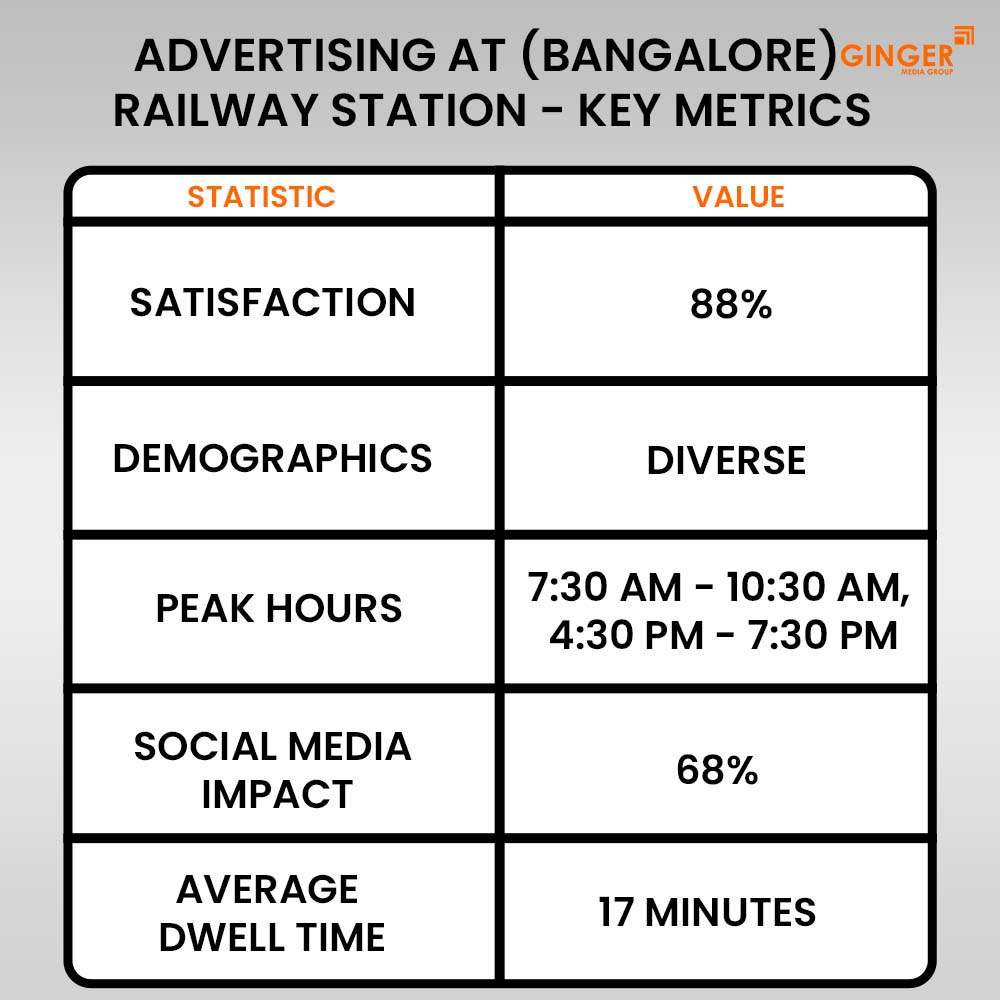 ADVERTISING AT (BANGALORE) RAILWAY STATION - KEY METRICS

GINGER
MEDIA GROUP

| STATISTIC | VALUE |
|---|---|
| SATISFACTION | 88% |
| DEMOGRAPHICS | DIVERSE |
| PEAK HOURS | 7:30 AM - 10:30 AM, 4:30 PM - 7:30 PM |
| SOCIAL MEDIA IMPACT | 68% |
| AVERAGE DWELL TIME | 17 MINUTES |